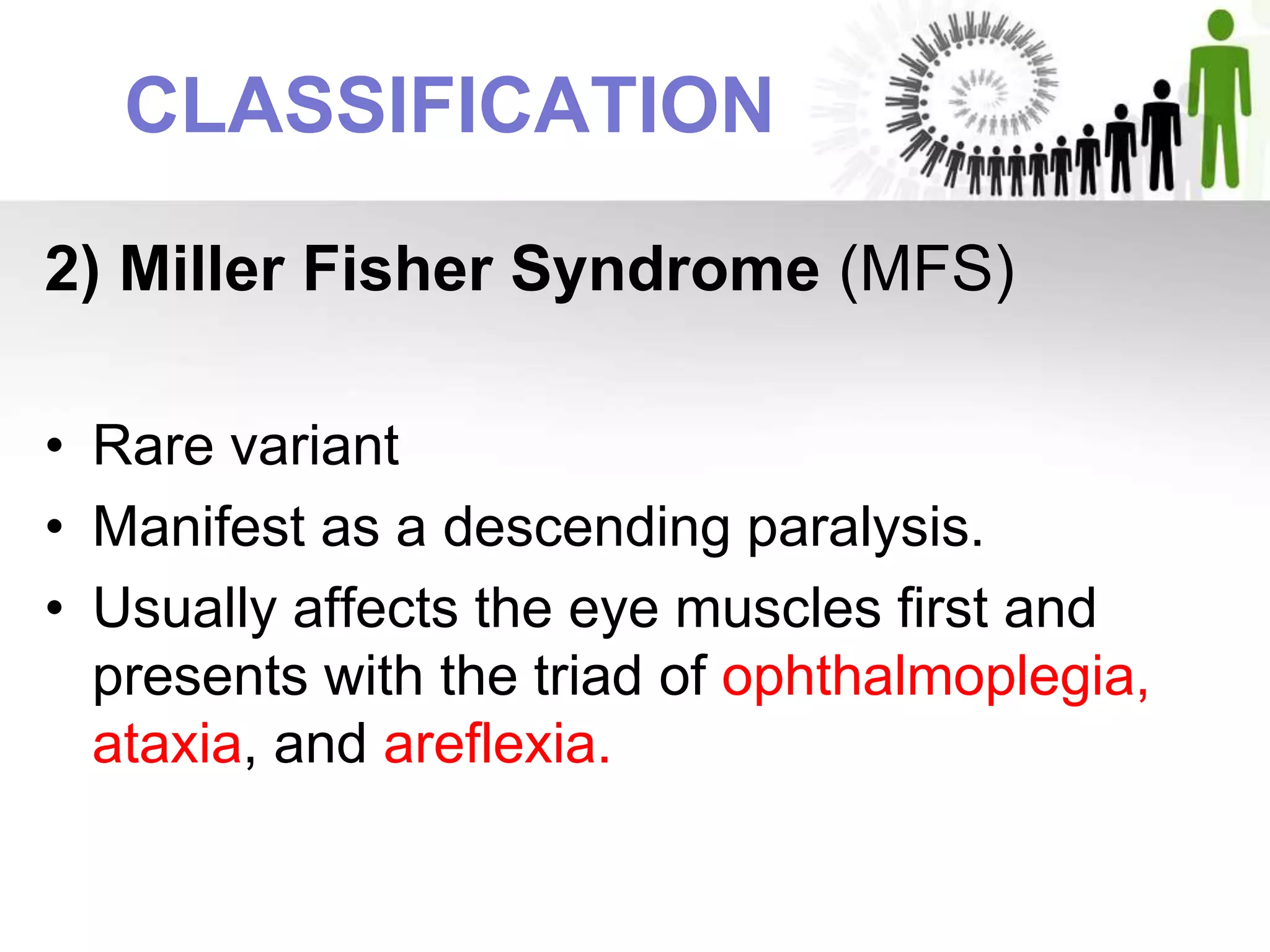 CLASSIFICATION

2) Miller Fisher Syndrome (MFS)

• Rare variant
• Manifest as a descending paralysis.
• Usually affects the eye muscles first and presents with the triad of ophthalmoplegia, ataxia, and areflexia.